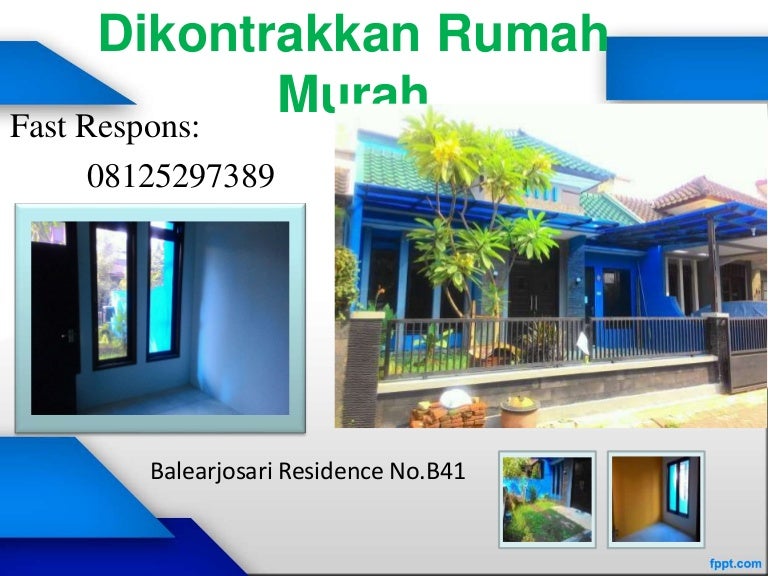 Dikontrakkan Rumah Murah

Fast Respons:

08125297389

Balearjosari Residence No.B41

fppt.com